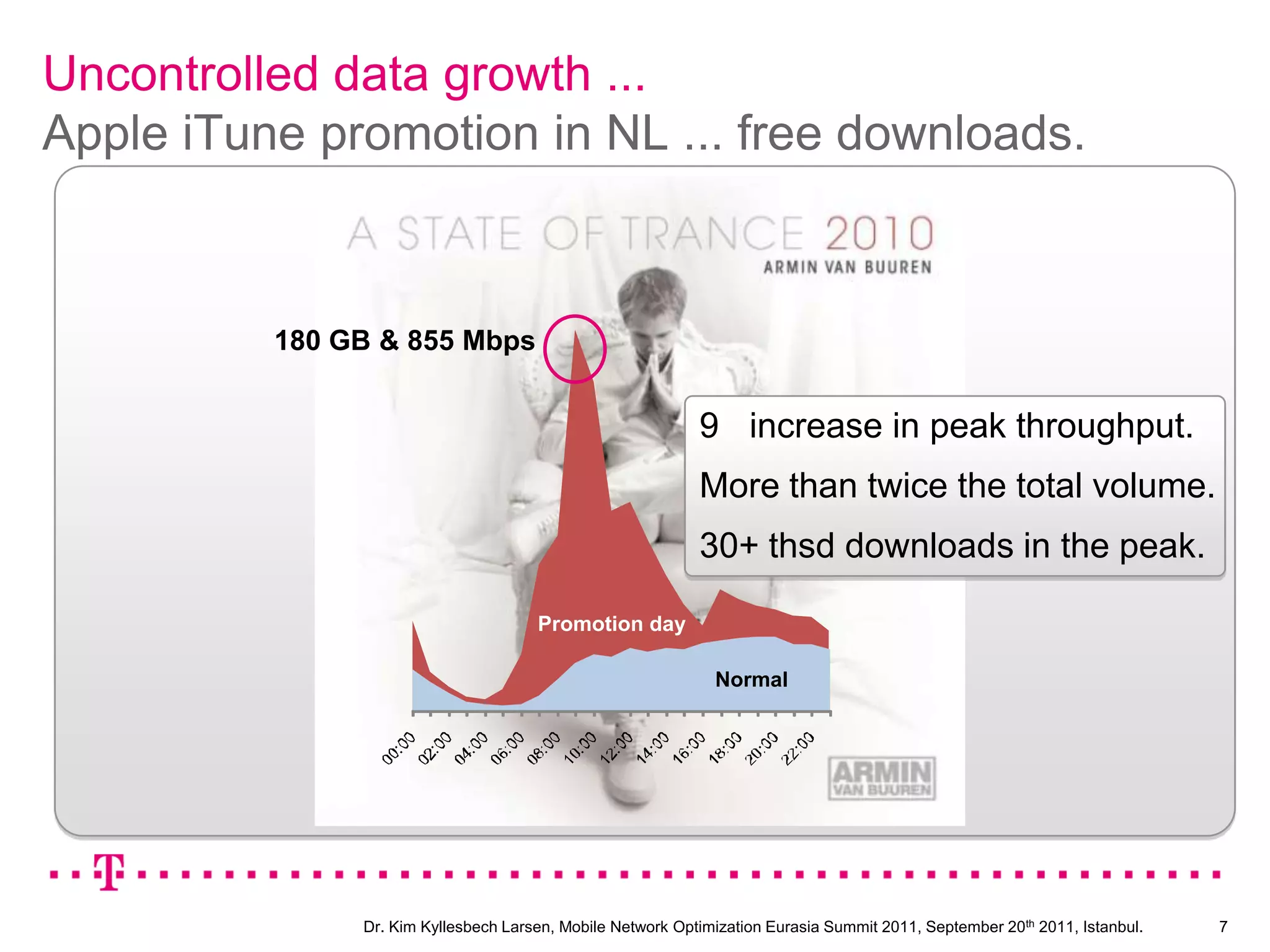 Uncontrolled data growth ...
Apple iTune promotion in NL ... free downloads.

A STATE OF TRANCE 2010
ARMIN VAN BUUREN

180 GB & 855 Mbps

9 increase in peak throughput.
More than twice the total volume.
30+ thsd downloads in the peak.

Promotion day
Normal

00:00 02:00 04:00 06:00 08:00 10:00 12:00 14:00 16:00 18:00 20:00 22:00

ARMIN VAN BUUREN

T

Dr. Kim Kyllesbech Larsen, Mobile Network Optimization Eurasia Summit 2011, September 20$^{th}$ 2011, Istanbul. 7